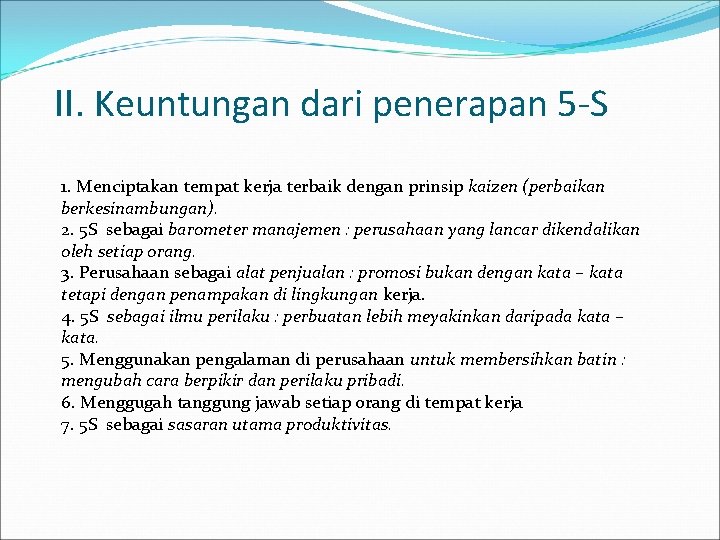 II. Keuntungan dari penerapan 5-S

1. Menciptakan tempat kerja terbaik dengan prinsip kaizen (perbaikan berkesinambungan).
2. 5S sebagai barometer manajemen : perusahaan yang lancar dikendalikan oleh setiap orang.
3. Perusahaan sebagai alat penjualan : promosi bukan dengan kata – kata tetapi dengan penampakan di lingkungan kerja.
4. 5S sebagai ilmu perilaku : perbuatan lebih meyakinkan daripada kata – kata.
5. Menggunakan pengalaman di perusahaan untuk membersihkan batin : mengubah cara berpikir dan perilaku pribadi.
6. Menggugah tanggung jawab setiap orang di tempat kerja
7. 5S sebagai sasaran utama produktivitas.